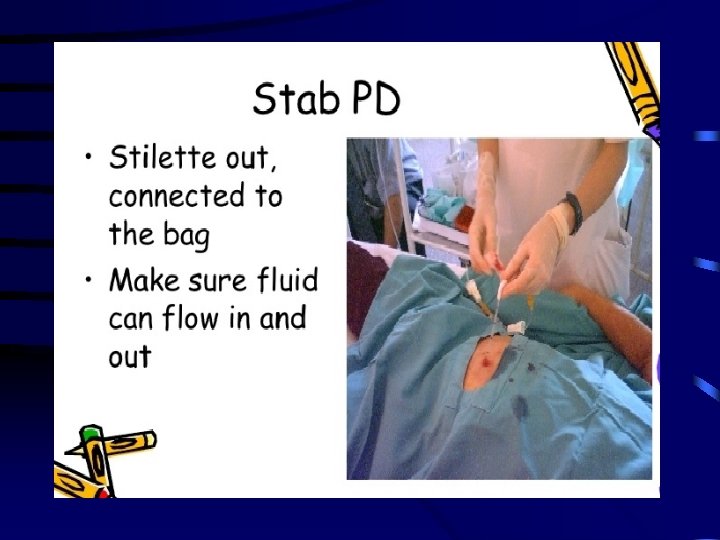 Stab PD

• Stilette out, connected to the bag

• Make sure fluid can flow in and out